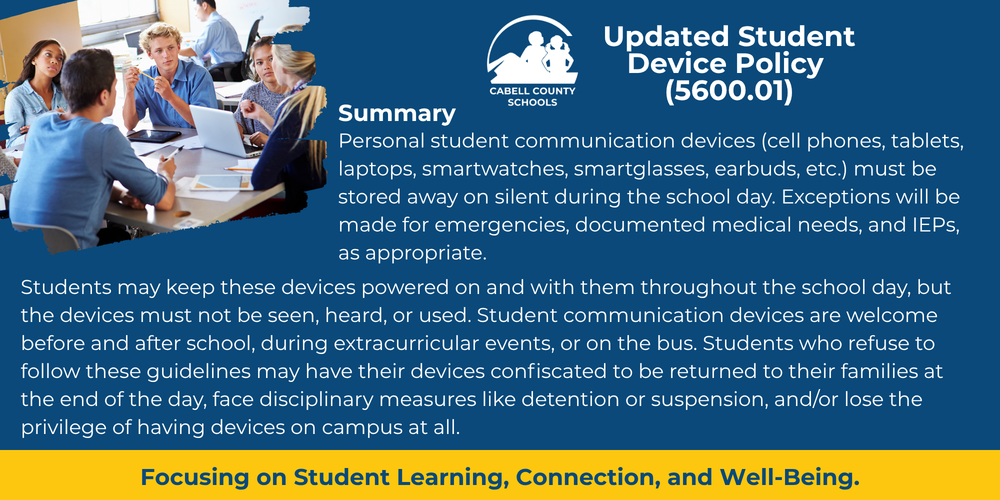 CABELL COUNTY SCHOOLS

Updated Student Device Policy (5600.01)

Summary

Personal student communication devices (cell phones, tablets, laptops, smartwatches, smartglasses, earbuds, etc.) must be stored away on silent during the school day. Exceptions will be made for emergencies, documented medical needs, and IEPs, as appropriate.

Students may keep these devices powered on and with them throughout the school day, but the devices must not be seen, heard, or used. Student communication devices are welcome before and after school, during extracurricular events, or on the bus. Students who refuse to follow these guidelines may have their devices confiscated to be returned to their families at the end of the day, face disciplinary measures like detention or suspension, and/or lose the privilege of having devices on campus at all.

Focusing on Student Learning, Connection, and Well-Being.